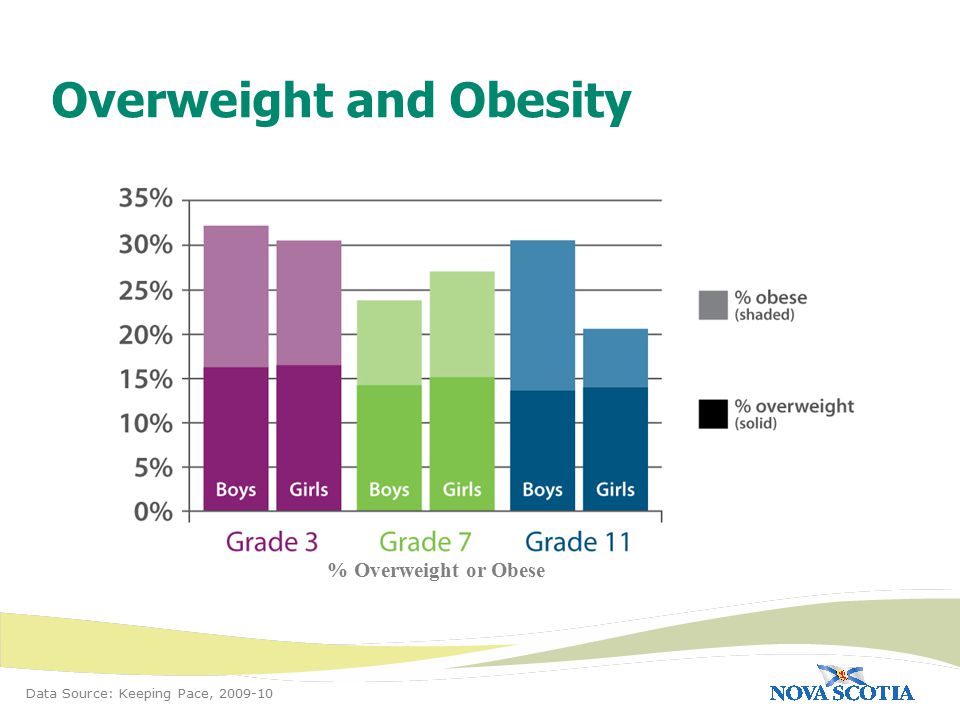 Overweight and Obesity

35%
30%
25%
20%
15%
10%
5%
0%

Boys Girls Boys Girls Boys Girls

Grade 3 Grade 7 Grade 11

% Overweight or Obese

% obese
(shaded)

% overweight
(solid)

Data Source: Keeping Pace, 2009-10

NOVA SCOTIA